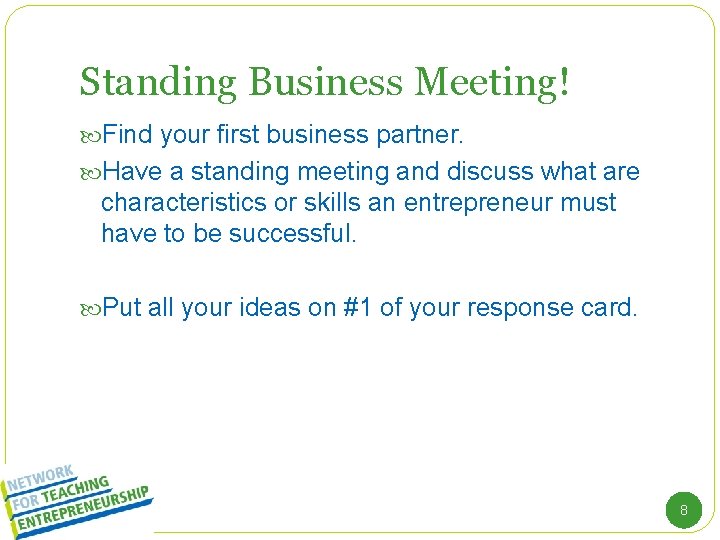 Standing Business Meeting!

Find your first business partner.

Have a standing meeting and discuss what are characteristics or skills an entrepreneur must have to be successful.

Put all your ideas on #1 of your response card.

NETWORK FOR TEACHING ENTREPRENEURSHIP

8